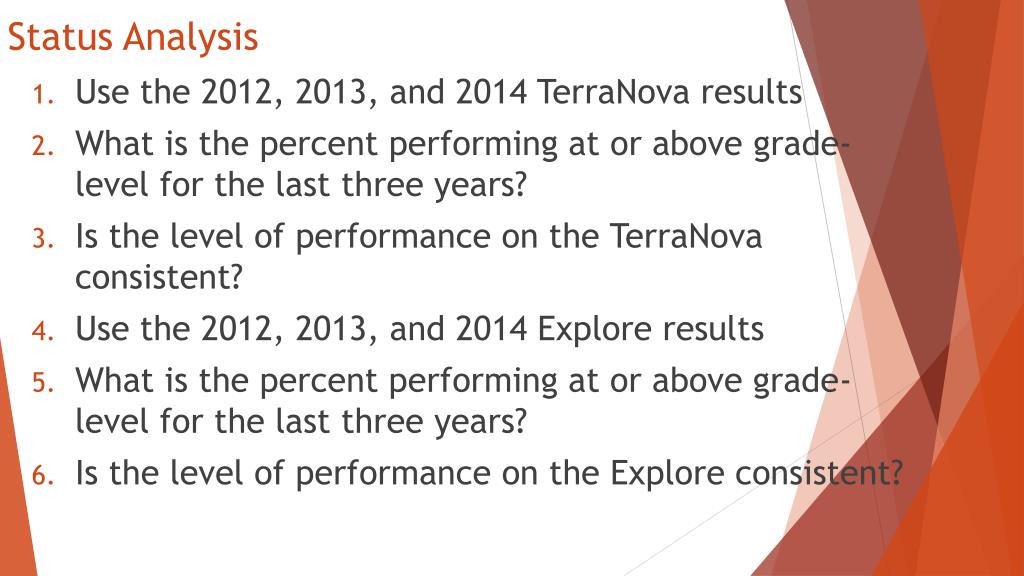 Status Analysis

1. Use the 2012, 2013, and 2014 TerraNova results
2. What is the percent performing at or above grade-level for the last three years?
3. Is the level of performance on the TerraNova consistent?
4. Use the 2012, 2013, and 2014 Explore results
5. What is the percent performing at or above grade-level for the last three years?
6. Is the level of performance on the Explore consistent?